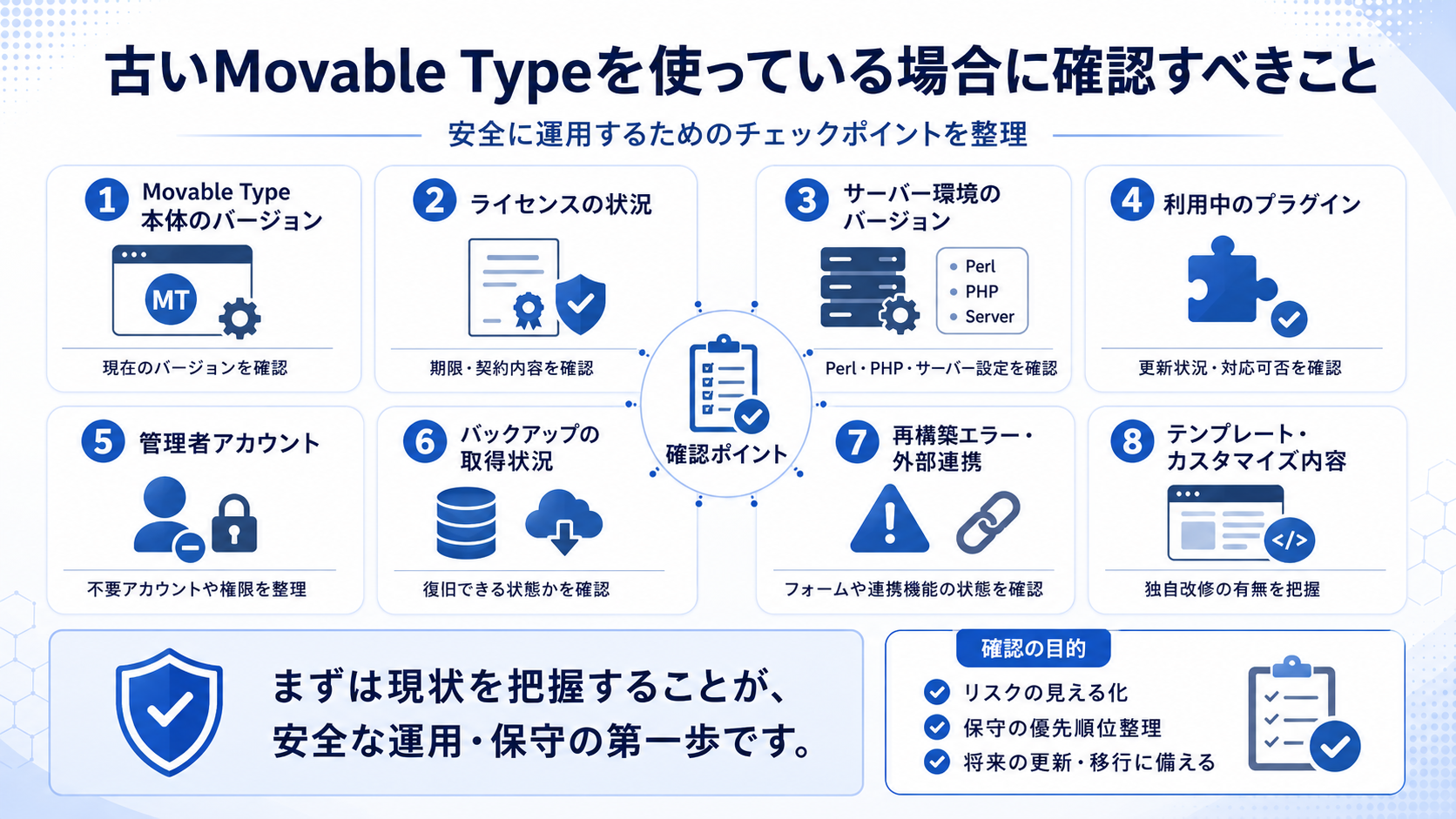 古いMovable Typeを使っている場合に確認すべきこと

安全に運用するためのチェックポイントを整理

1 Movable Type 本体のバージョン

MT

現在のバージョンを確認

2 ライセンスの状況

期限・契約内容を確認

3 サーバー環境のバージョン

Perl
PHP
Server

Perl・PHP・サーバー設定を確認

4 利用中のプラグイン

更新状況・対応可否を確認

確認ポイント

5 管理者アカウント

不要アカウントや権限を整理

6 バックアップの取得状況

復旧できる状態かを確認

7 再構築エラー・外部連携

フォームや連携機能の状態を確認

8 テンプレート・カスタマイズ内容

</>

独自改修の有無を把握

まずは現状を把握することが、安全な運用・保守の第一歩です。

確認の目的

リスクの見える化
保守の優先順位整理
将来の更新・移行に備える